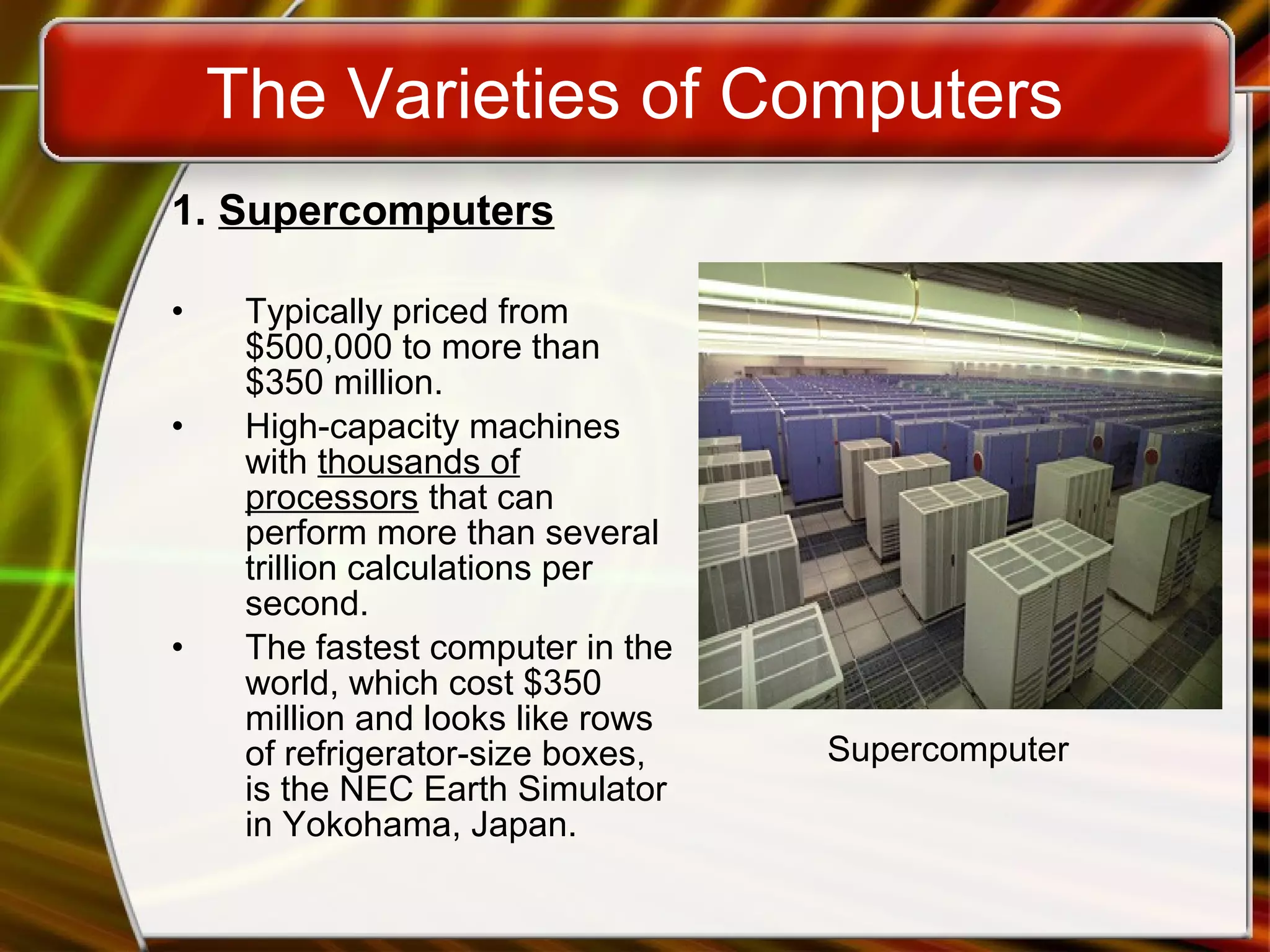 The Varieties of Computers

1. Supercomputers

• Typically priced from \$500,000 to more than \$350 million.

• High-capacity machines with thousands of processors that can perform more than several trillion calculations per second.

• The fastest computer in the world, which cost \$350 million and looks like rows of refrigerator-size boxes, is the NEC Earth Simulator in Yokohama, Japan.

Supercomputer